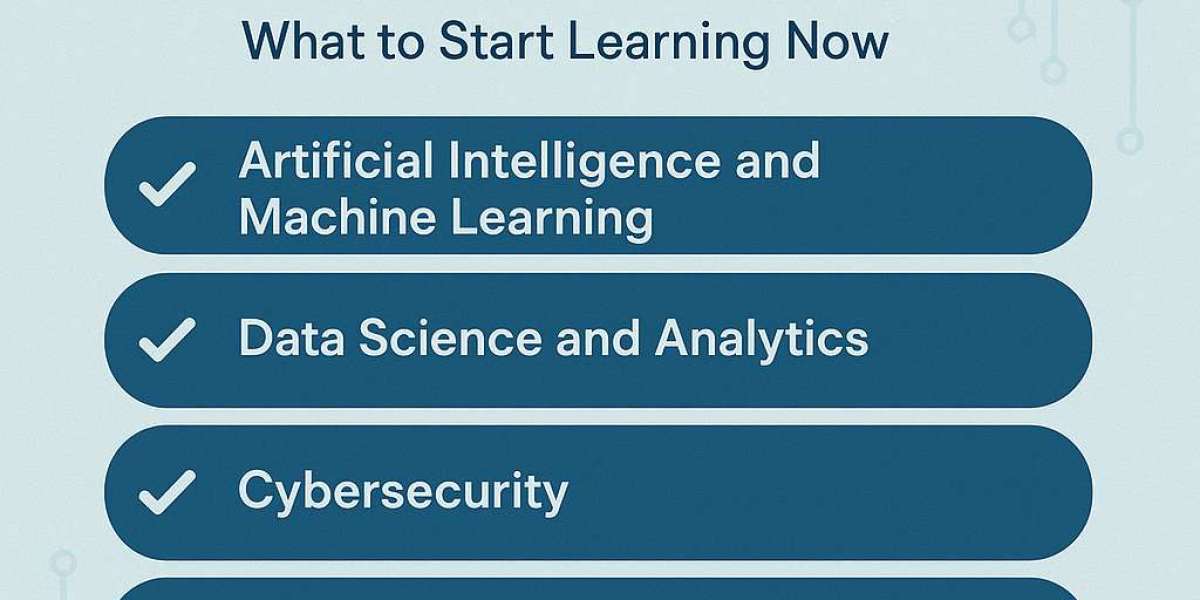 What to Start Learning Now

✓ Artificial Intelligence and Machine Learning

✓ Data Science and Analytics

✓ Cybersecurity